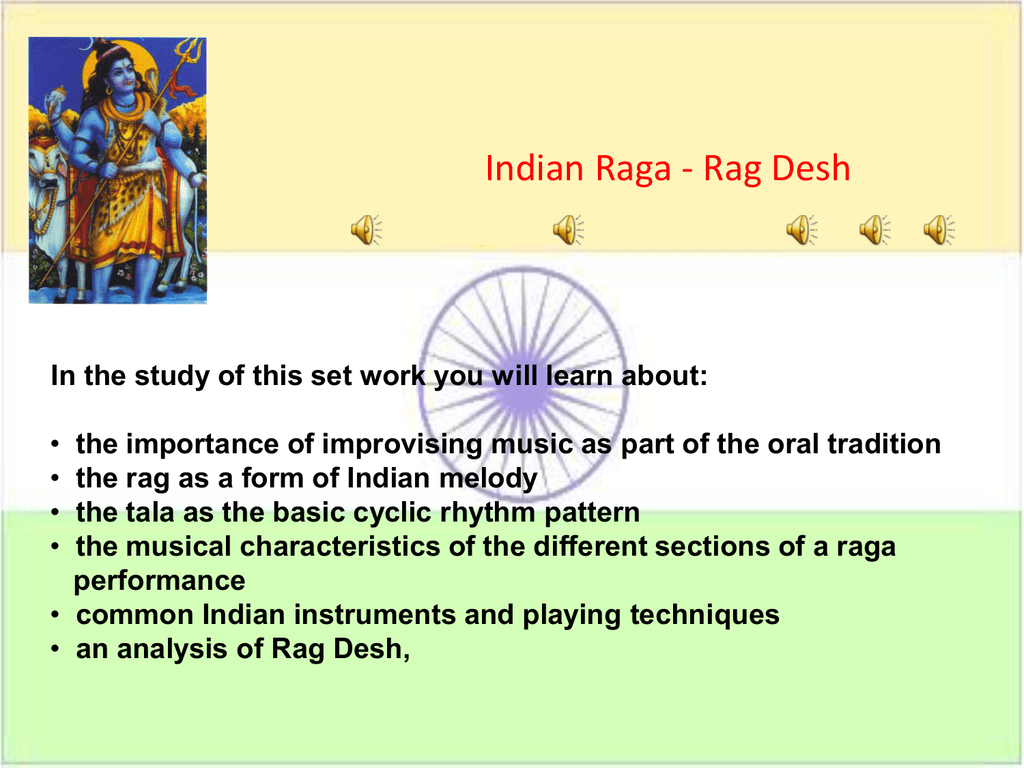 Indian Raga - Rag Desh

In the study of this set work you will learn about:

• the importance of improvising music as part of the oral tradition
• the rag as a form of Indian melody
• the tala as the basic cyclic rhythm pattern
• the musical characteristics of the different sections of a raga performance
• common Indian instruments and playing techniques
• an analysis of Rag Desh,